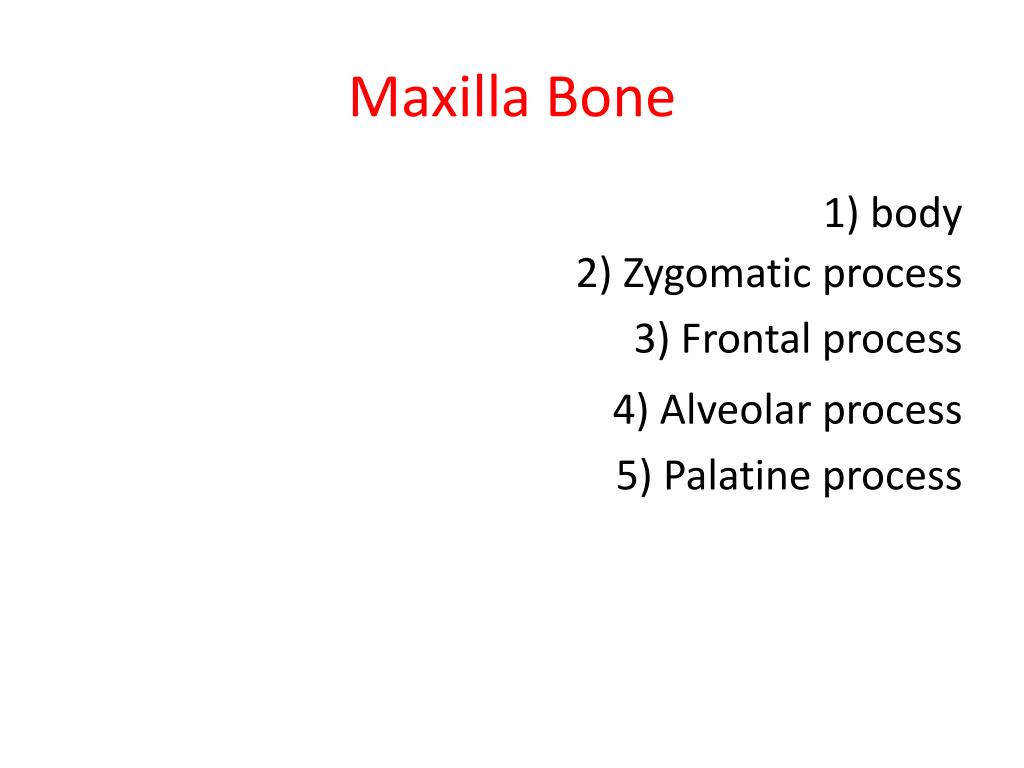 Maxilla Bone

1) body
2) Zygomatic process
3) Frontal process
4) Alveolar process
5) Palatine process